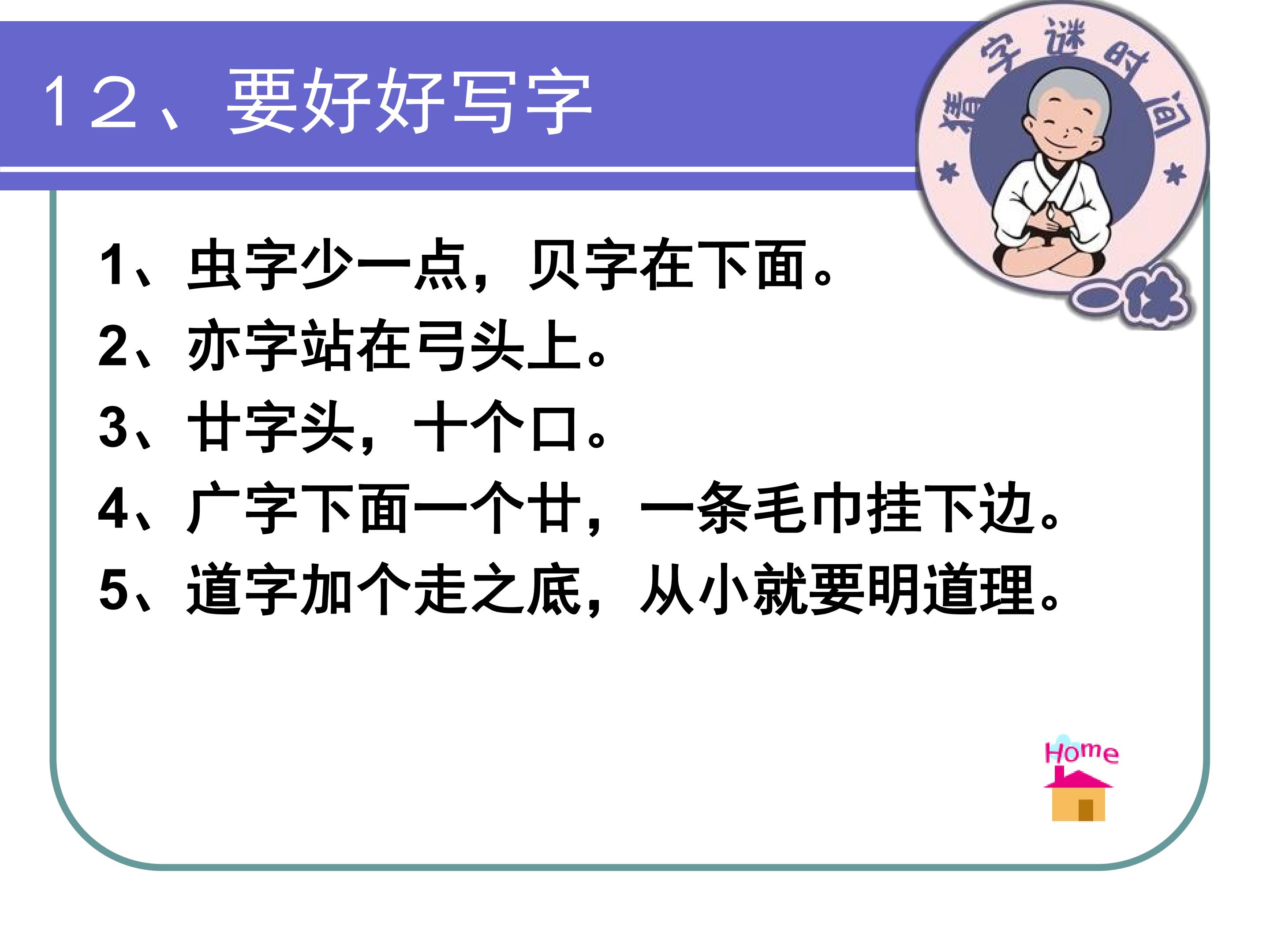 12、要好好写字

猜字谜时间

一休

1、虫字少一点，贝字在下面。
2、亦字站在弓头上。
3、廿字头，十个口。
4、广字下面一个廿，一条毛巾挂下边。
5、道字加个走之底，从小就要明道理。

Home